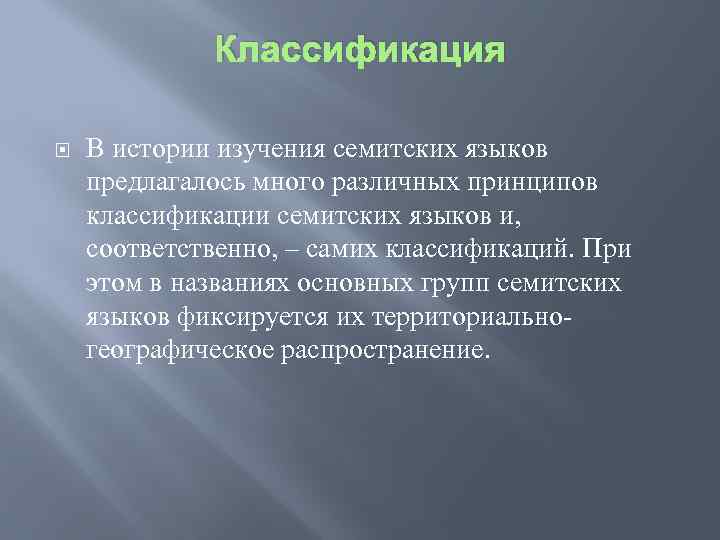 Классификация

В истории изучения семитских языков предлагалось много различных принципов классификации семитских языков и, соответственно, – самих классификаций. При этом в названиях основных групп семитских языков фиксируется их территориально-географическое распространение.